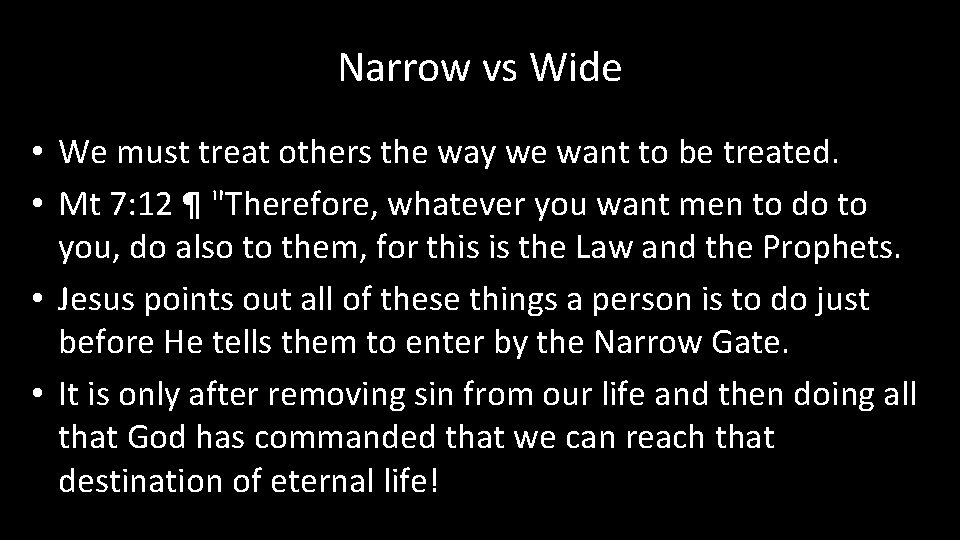 Narrow vs Wide

• We must treat others the way we want to be treated.
• Mt 7:12 ¶ "Therefore, whatever you want men to do to you, do also to them, for this is the Law and the Prophets.
• Jesus points out all of these things a person is to do just before He tells them to enter by the Narrow Gate.
• It is only after removing sin from our life and then doing all that God has commanded that we can reach that destination of eternal life!